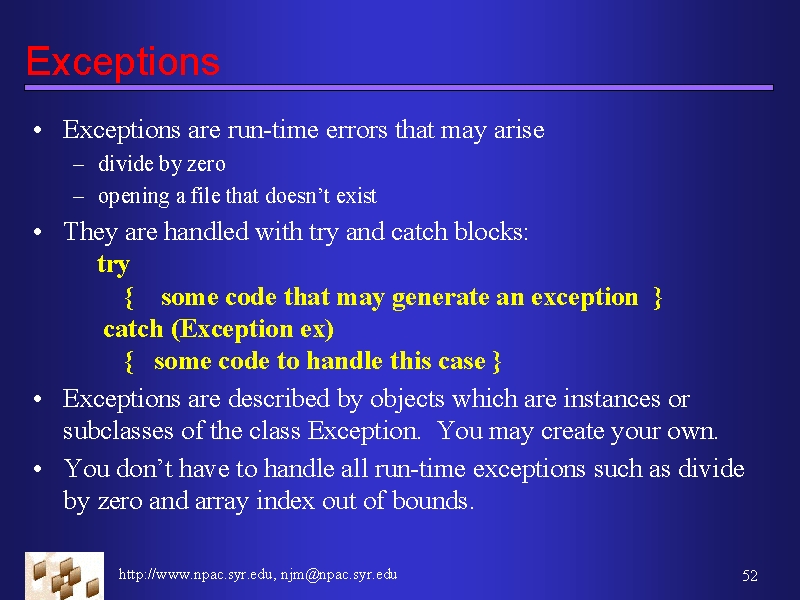 Exceptions

• Exceptions are run-time errors that may arise
– divide by zero
– opening a file that doesn’t exist

• They are handled with try and catch blocks:
try
{ some code that may generate an exception }
catch (Exception ex)
{ some code to handle this case }

• Exceptions are described by objects which are instances or subclasses of the class Exception. You may create your own.

• You don’t have to handle all run-time exceptions such as divide by zero and array index out of bounds.

http://www.npac.syr.edu, njm@npac.syr.edu

52